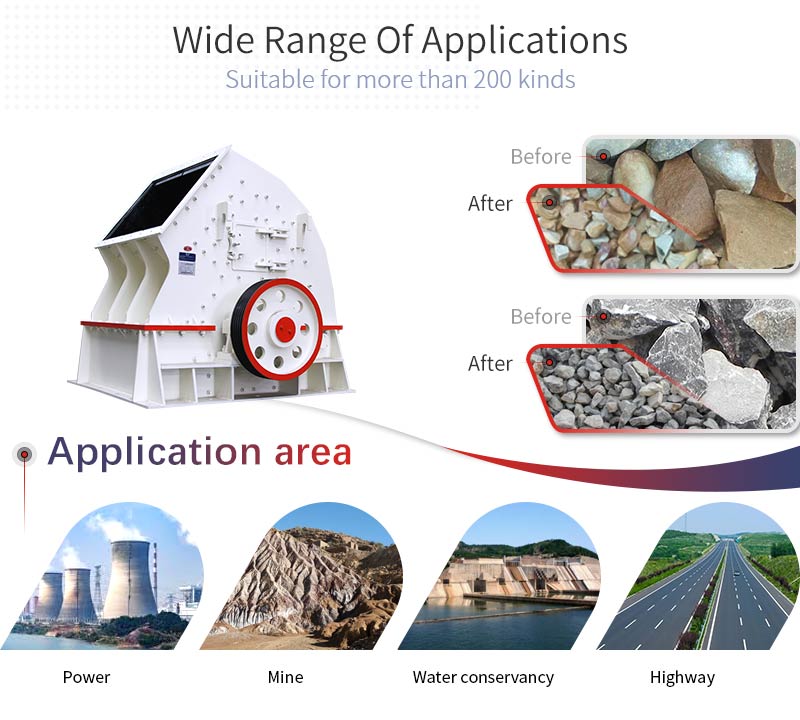 Wide Range Of Applications
Suitable for more than 200 kinds

Before
After

Before
After

Application area

Power

Mine

Water conservancy

Highway